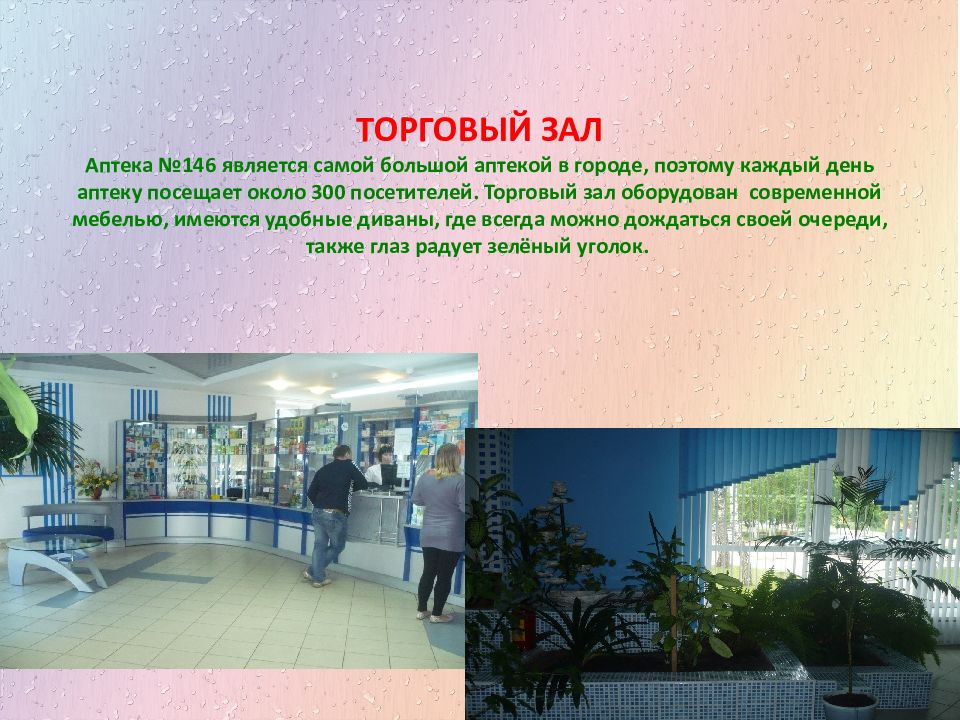 ТОРГОВЫЙ ЗАЛ

Аптека №146 является самой большой аптекой в городе, поэтому каждый день аптеку посещает около 300 посетителей. Торговый зал оборудован современной мебелью, имеются удобные диваны, где всегда можно дождаться своей очереди, также глаз радует зелёный уголок.